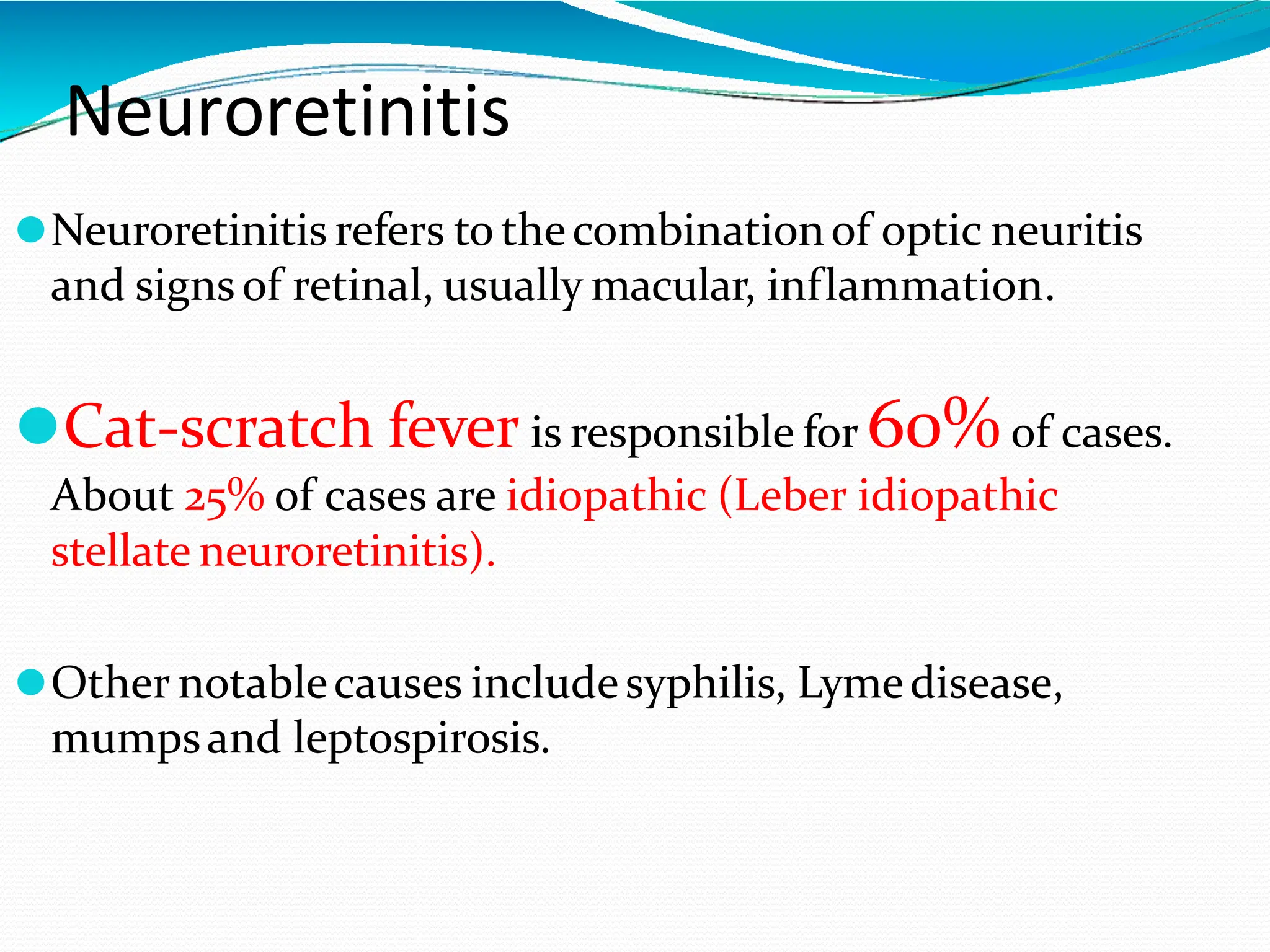 Neuroretinitis

Neuroretinitis refers to the combination of optic neuritis and signs of retinal, usually macular, inflammation.

Cat-scratch fever is responsible for 60% of cases. About 25% of cases are idiopathic (Leber idiopathic stellate neuroretinitis).

Other notable causes include syphilis, Lyme disease, mumps and leptospirosis.